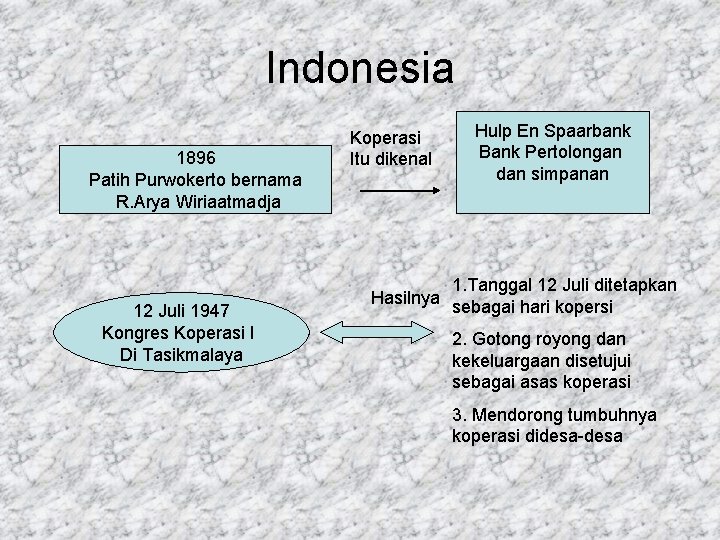 Indonesia

1896
Patih Purwokerto bernama
R.Arya Wiriaatmadja

Koperasi
Itu dikenal

Hulp En Spaarbank
Bank Pertolongan
dan simpanan

12 Juli 1947
Kongres Koperasi I
Di Tasikmalaya

Hasilnya

1.Tanggal 12 Juli ditetapkan sebagai hari kopersi

2. Gotong royong dan kekeluargaan disetujui sebagai asas koperasi

3. Mendorong tumbuhnya koperasi didesa-desa